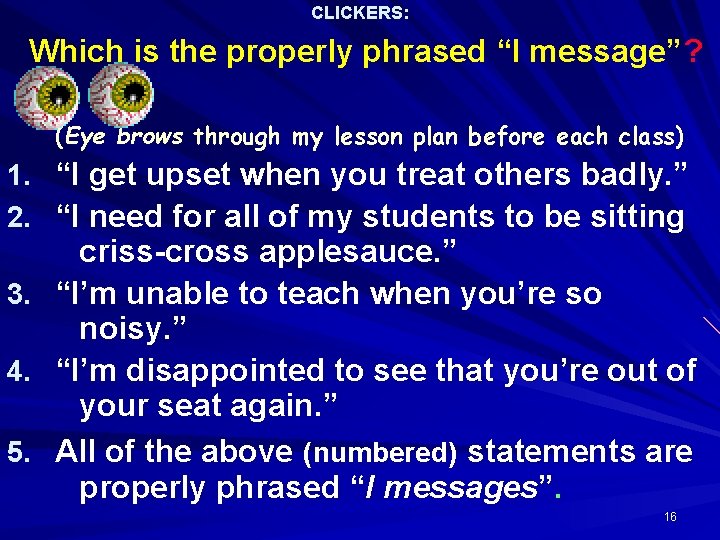 CLICKERS:

Which is the properly phrased “I message”?

(Eye brows through my lesson plan before each class)

1. “I get upset when you treat others badly.”

2. “I need for all of my students to be sitting criss-cross applesauce.”

3. “I’m unable to teach when you’re so noisy.”

4. “I’m disappointed to see that you’re out of your seat again.”

5. All of the above (numbered) statements are properly phrased “I messages”.

16